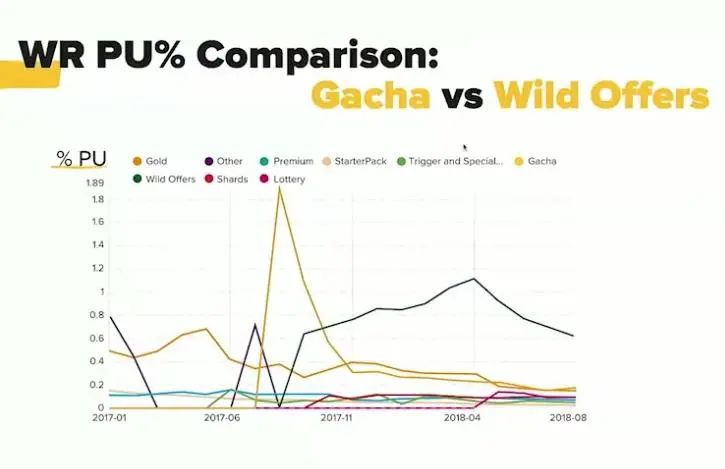 WR PU% Comparison:
Gacha vs Wild Offers

% PU

Gold
Other
Premium
StarterPack
Trigger and Special...
Gacha
Wild Offers
Shards
Lottery

1.89
1.8
1.6
1.4
1.2
1
0.8
0.6
0.4
0.2
0

2017-01
2017-06
2017-11
2018-04
2018-08